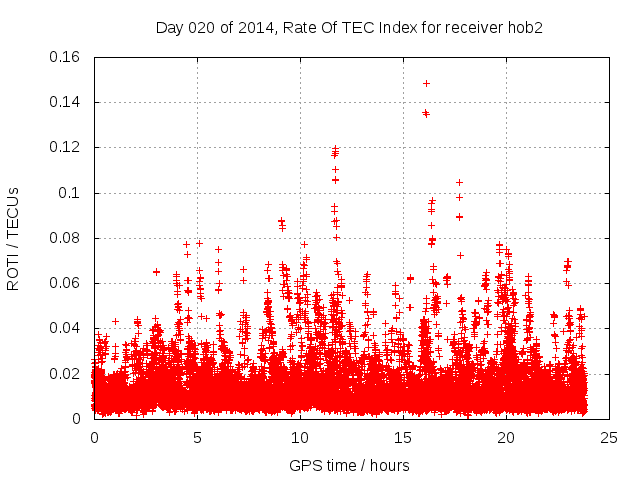 Day 020 of 2014, Rate Of TEC Index for receiver hob2

ROTI / TECUs

0.16
0.14
0.12
0.1
0.08
0.06
0.04
0.02
0

0
5
10
15
20
25

GPS time / hours